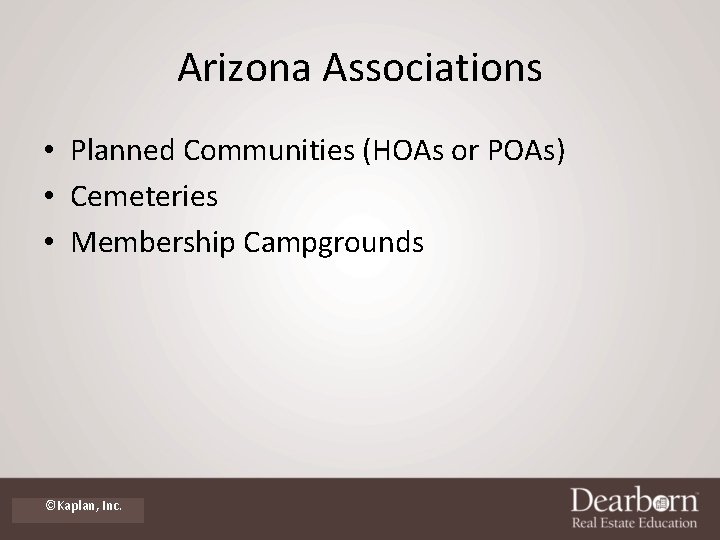 Arizona Associations

• Planned Communities (HOAs or POAs)
• Cemeteries
• Membership Campgrounds

©Kaplan, Inc.

Dearborn
Real Estate Education